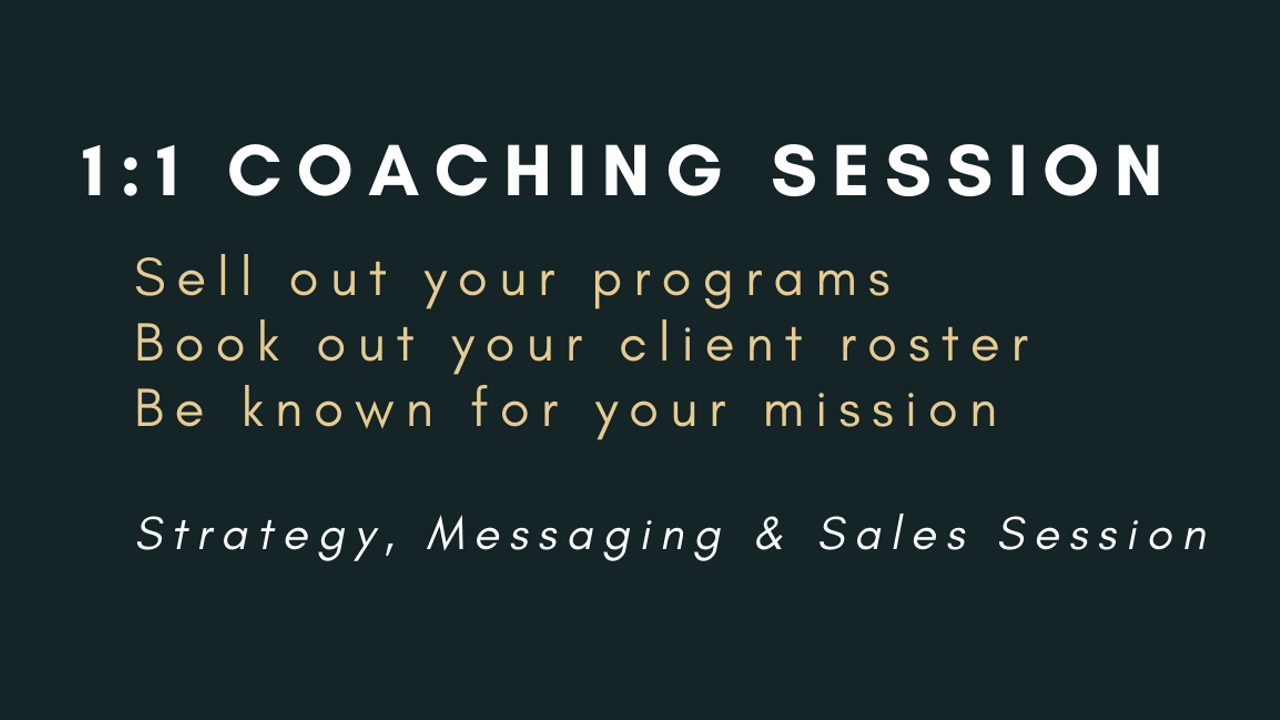 1:1 COACHING SESSION

Sell out your programs
Book out your client roster
Be known for your mission

Strategy, Messaging & Sales Session